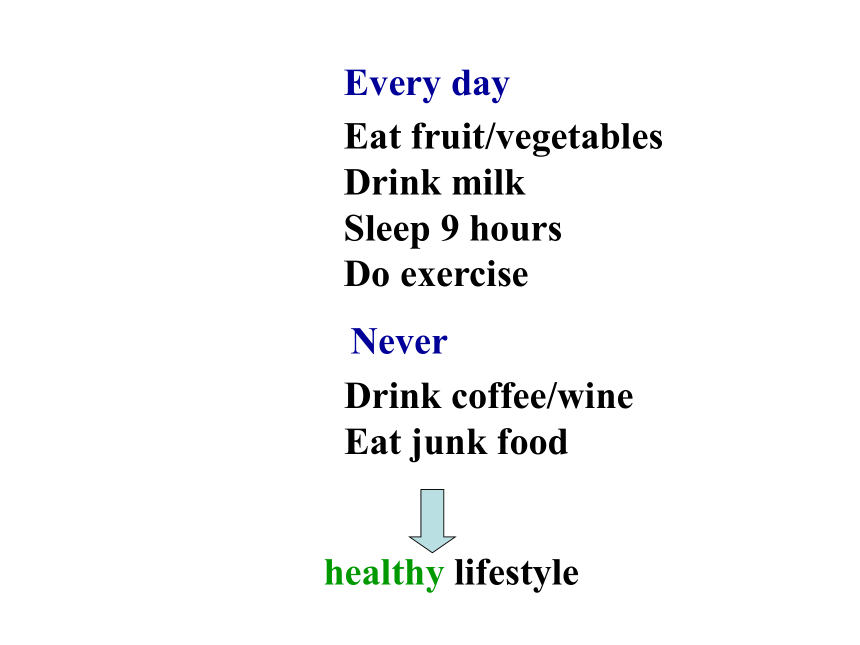 Every day
Eat fruit/vegetables
Drink milk
Sleep 9 hours
Do exercise

Never
Drink coffee/wine
Eat junk food

healthy lifestyle